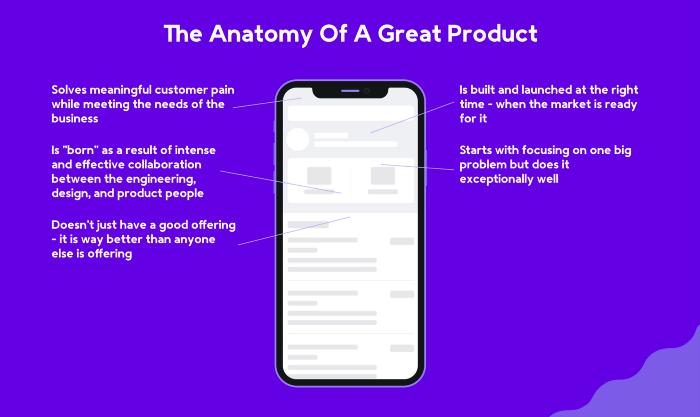 The Anatomy Of A Great Product

Solves meaningful customer pain while meeting the needs of the business

Is "born" as a result of intense and effective collaboration between the engineering, design, and product people

Doesn't just have a good offering - it is way better than anyone else is offering

Is built and launched at the right time - when the market is ready for it

Starts with focusing on one big problem but does it exceptionally well